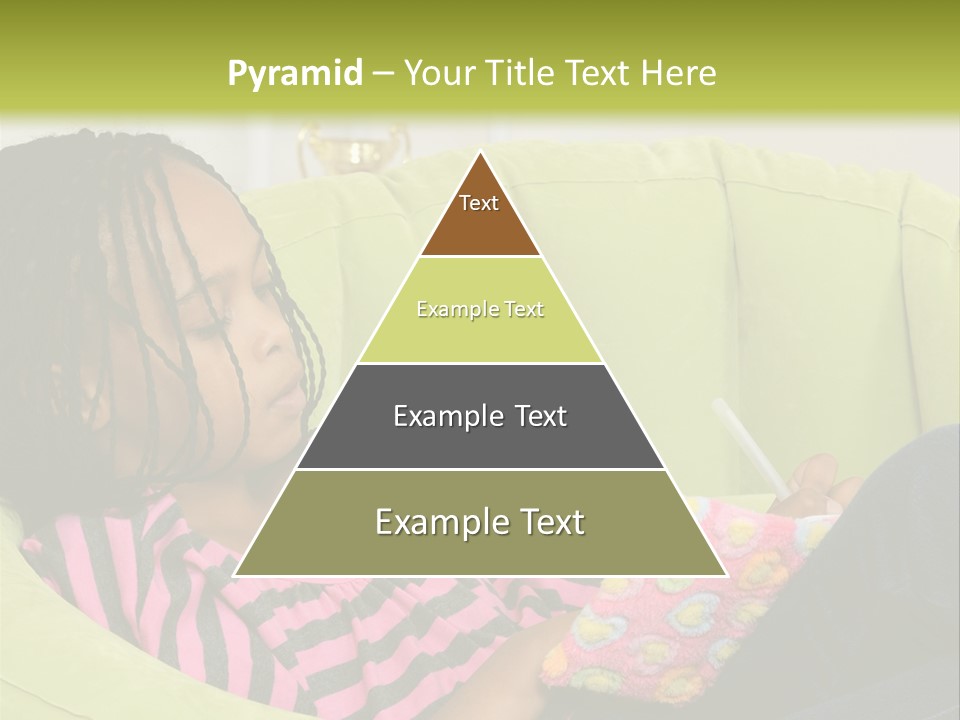 Pyramid – Your Title Text Here

Text

Example Text

Example Text

Example Text